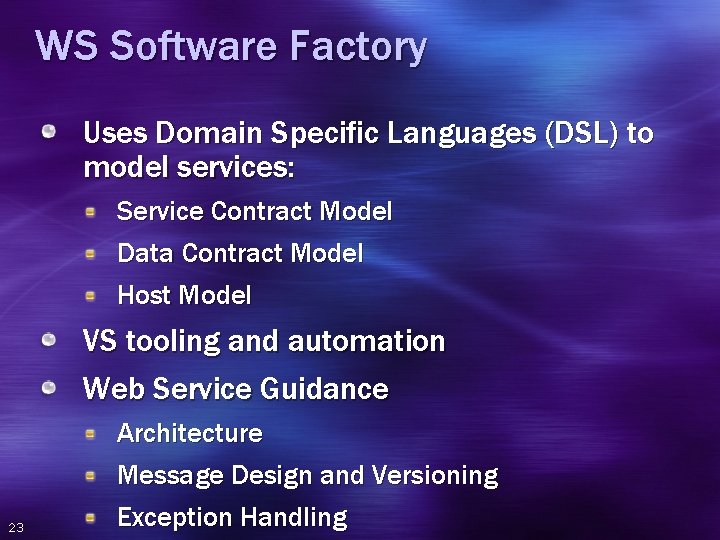 WS Software Factory

Uses Domain Specific Languages (DSL) to model services:

Service Contract Model

Data Contract Model

Host Model

VS tooling and automation

Web Service Guidance

Architecture

Message Design and Versioning

Exception Handling

23